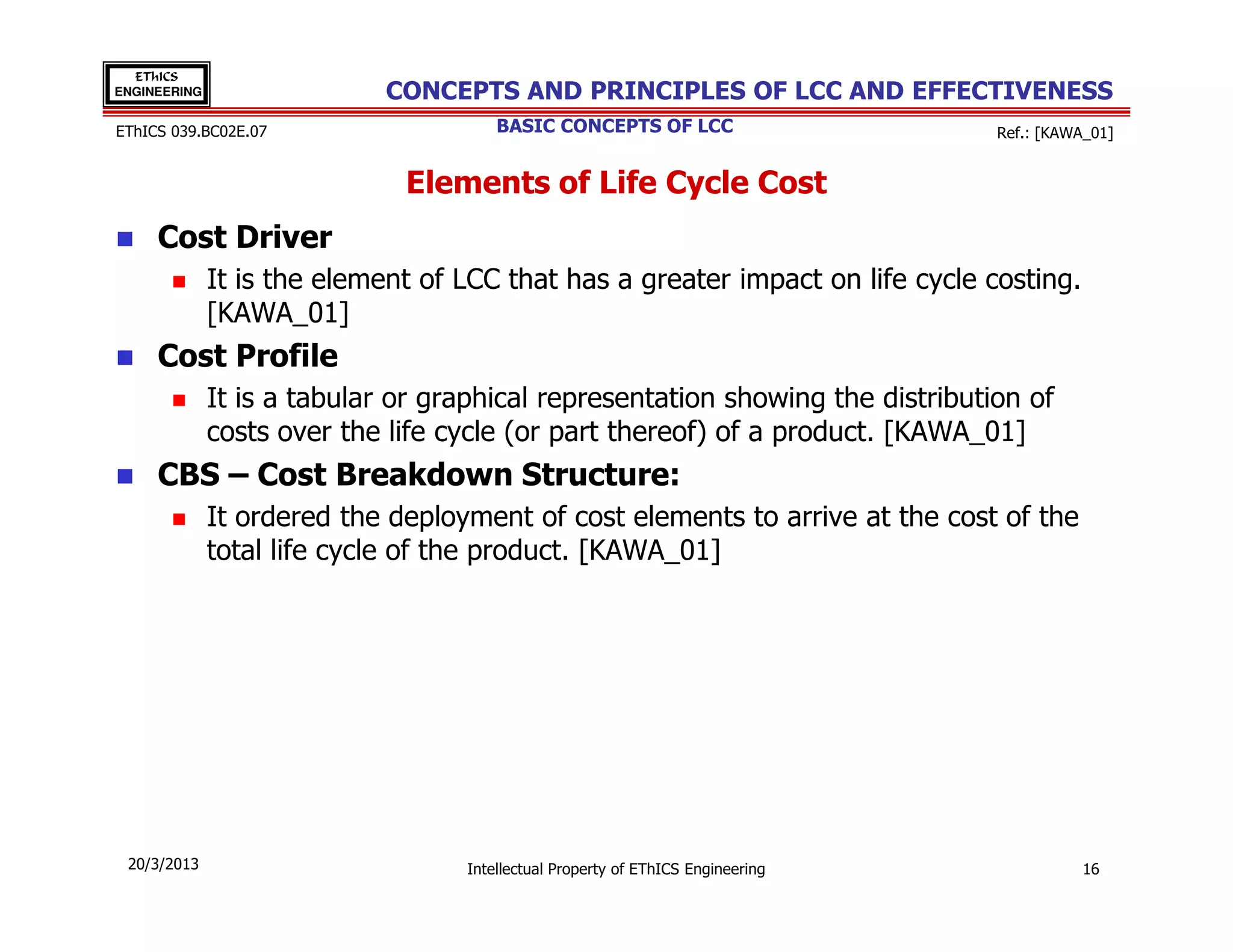 EThICS ENGINEERING

CONCEPTS AND PRINCIPLES OF LCC AND EFFECTIVENESS

EThICS 039.BC02E.07

BASIC CONCEPTS OF LCC

Ref.: [KAWA_01]

Elements of Life Cycle Cost

Cost Driver

It is the element of LCC that has a greater impact on life cycle costing. [KAWA_01]

Cost Profile

It is a tabular or graphical representation showing the distribution of costs over the life cycle (or part thereof) of a product. [KAWA_01]

CBS – Cost Breakdown Structure:

It ordered the deployment of cost elements to arrive at the cost of the total life cycle of the product. [KAWA_01]

20/3/2013

Intellectual Property of EThICS Engineering

16